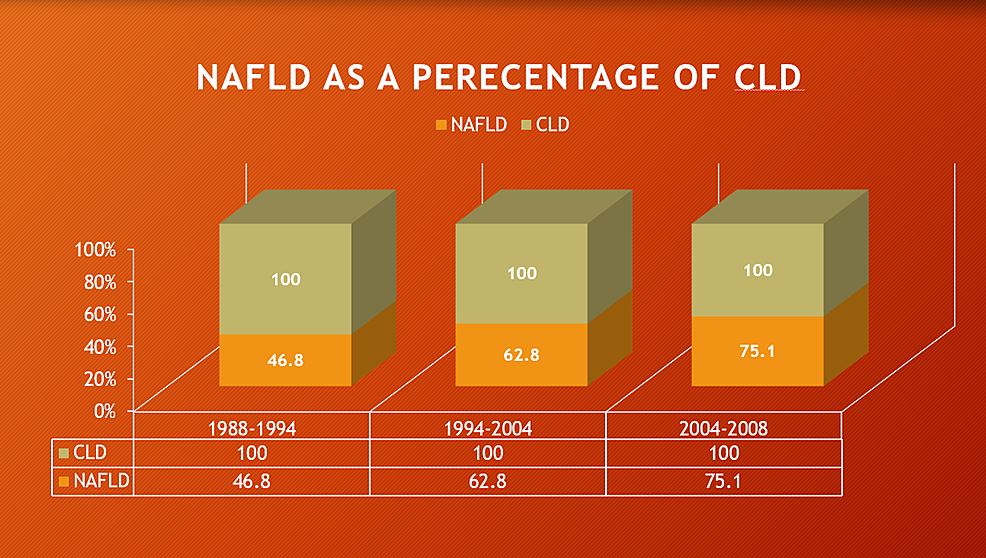 NAFLD AS A PERECENTAGE OF CLD

NAFLD CLD

100%
80%
60%
40%
20%
0%

100
46.8
100
62.8
100
75.1

| | 1988-1994 | 1994-2004 | 2004-2008 |
|---|---|---|---|
| CLD | 100 | 100 | 100 |
| NAFLD | 46.8 | 62.8 | 75.1 |